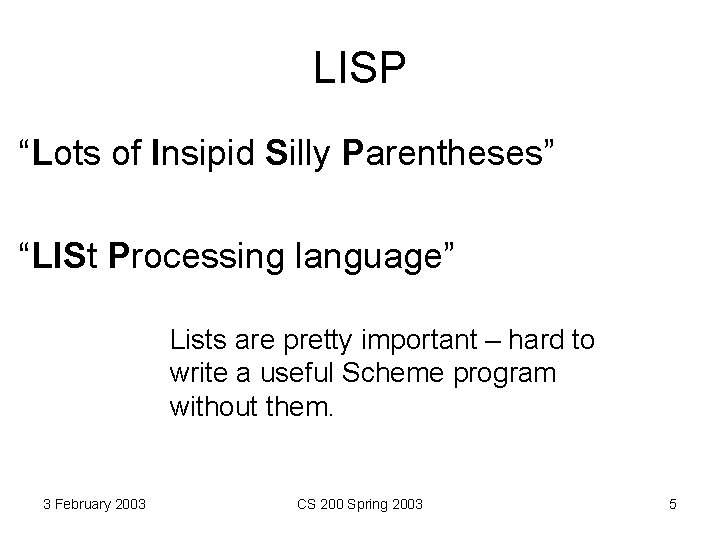 LISP

“Lots of Insipid Silly Parentheses”

“LISt Processing language”

Lists are pretty important – hard to write a useful Scheme program without them.

3 February 2003

CS 200 Spring 2003

5